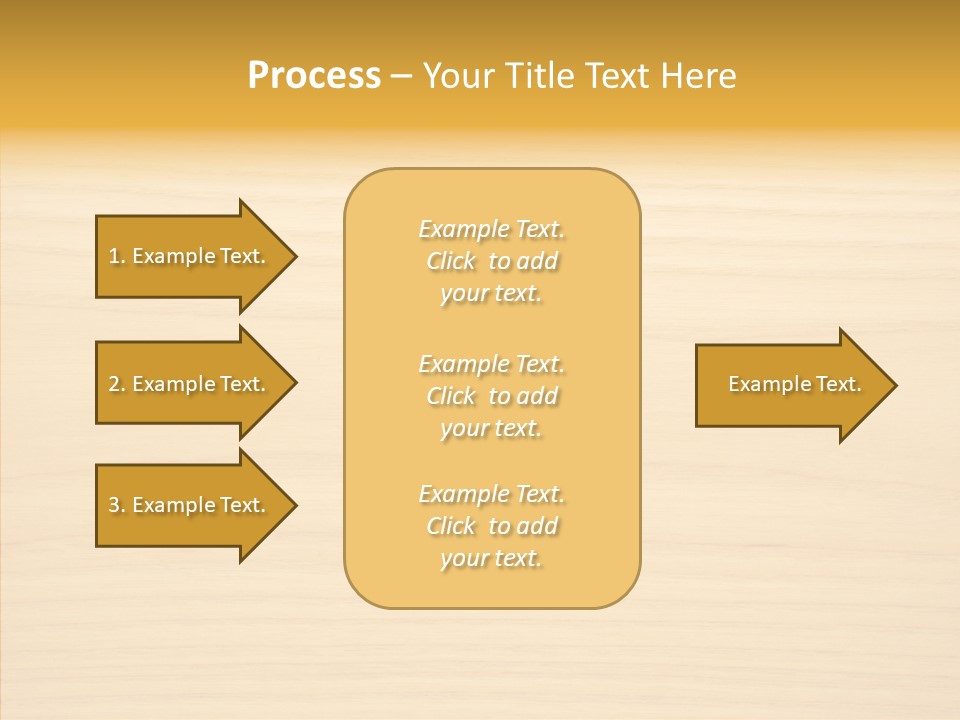 Process – Your Title Text Here

1. Example Text.

2. Example Text.

3. Example Text.

Example Text. Click to add your text.

Example Text. Click to add your text.

Example Text. Click to add your text.

Example Text.